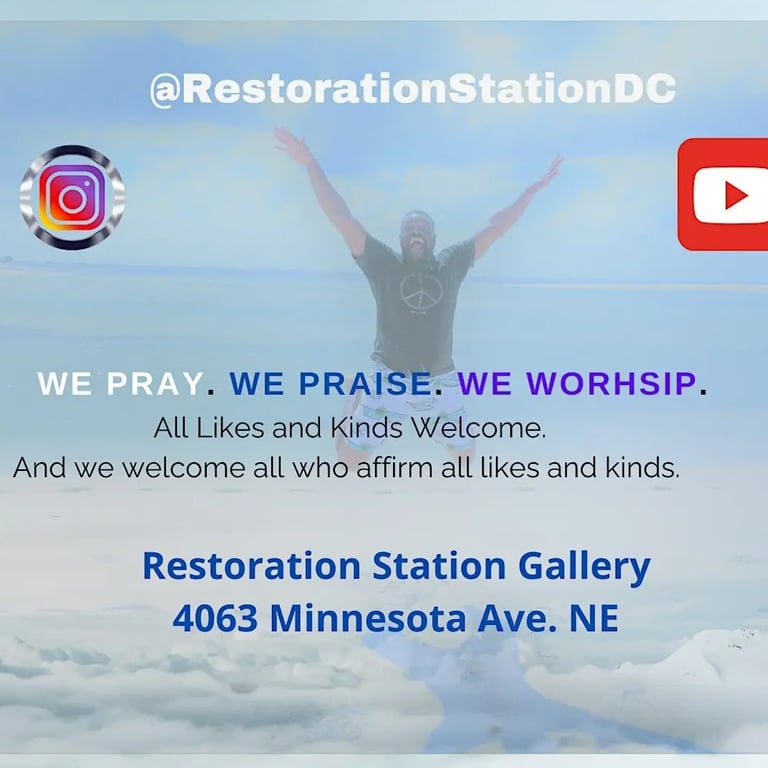 @RestorationStationDC

WE PRAY. WE PRAISE. WE WORHSIP.
All Likes and Kinds Welcome.
And we welcome all who affirm all likes and kinds.

Restoration Station Gallery
4063 Minnesota Ave. NE